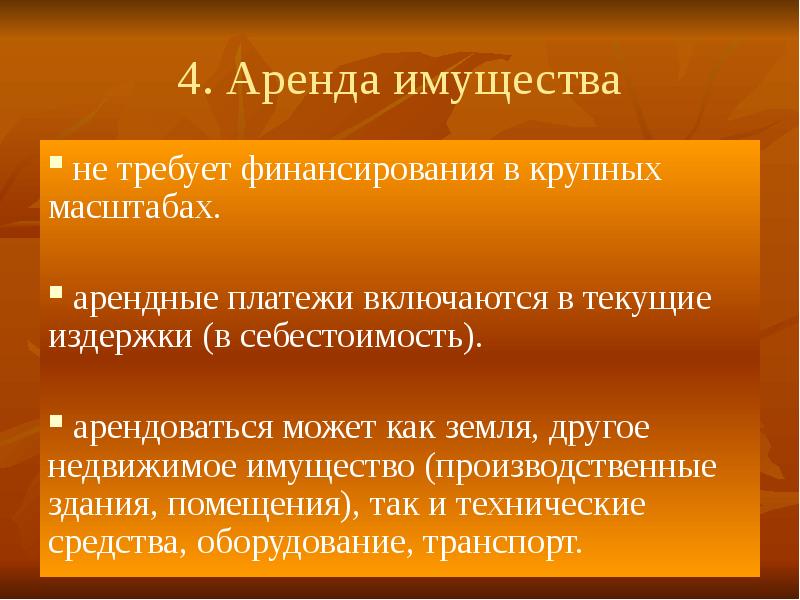 4. Аренда имущества

▪ не требует финансирования в крупных масштабах.

▪ арендные платежи включаются в текущие издержки (в себестоимость).

▪ арендоваться может как земля, другое недвижимое имущество (производственные здания, помещения), так и технические средства, оборудование, транспорт.